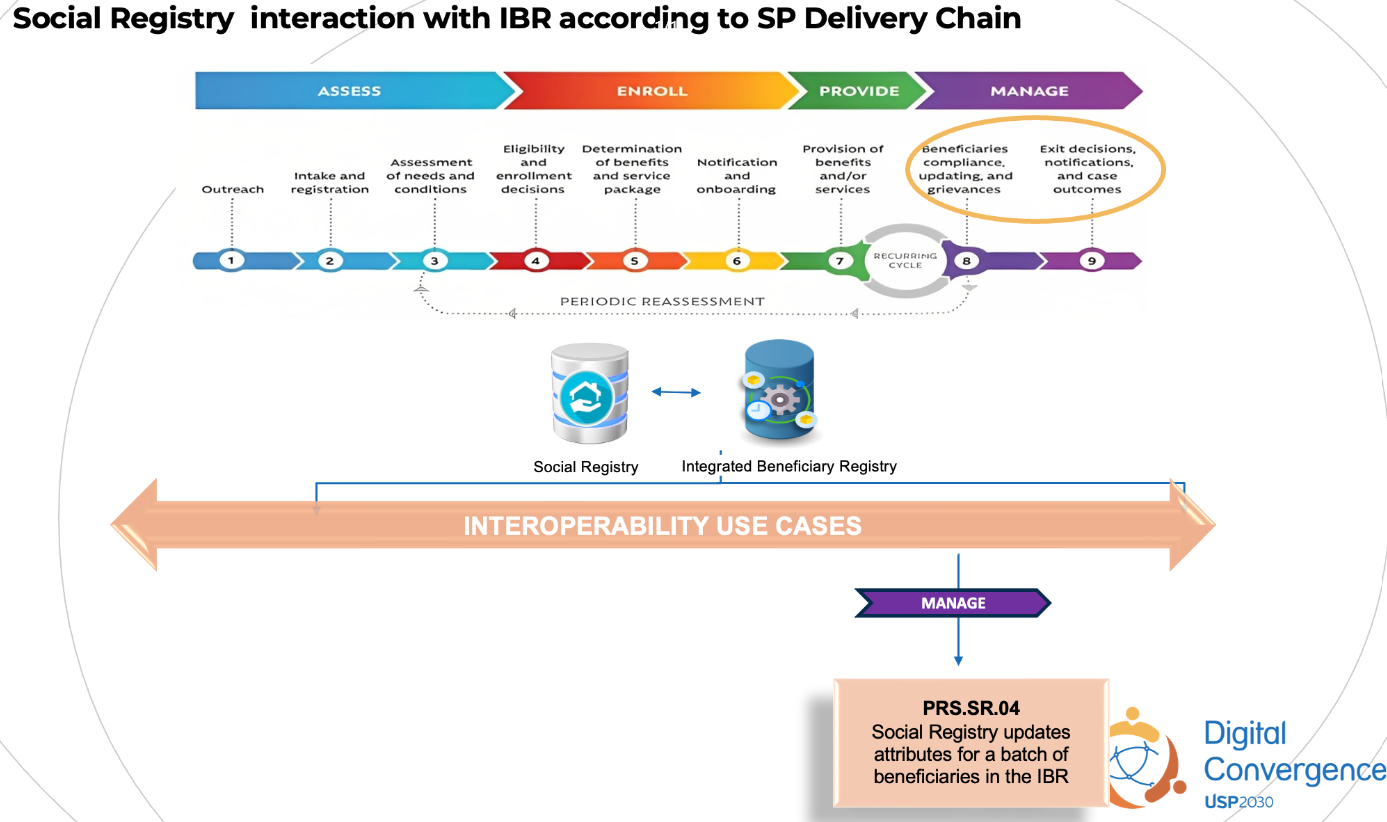 Social Registry interaction with IBR according to SP Delivery Chain

ASSESS
ENROLL
PROVIDE
MANAGE

Outreach
Intake and registration
Assessment of needs and conditions
Eligibility and enrollment decisions
Determination of benefits and service package
Notification and onboarding
Provision of benefits and/or services
Beneficiaries compliance, updating, and grievances
Exit decisions, notifications, and case outcomes

1
2
3
4
5
6
7
RECURRING CYCLE
8
9

PERIODIC REASSESSMENT

Social Registry
Integrated Beneficiary Registry

INTEROPERABILITY USE CASES

MANAGE

PRS.SR.04
Social Registry updates attributes for a batch of beneficiaries in the IBR

Digital Convergence
USP2030